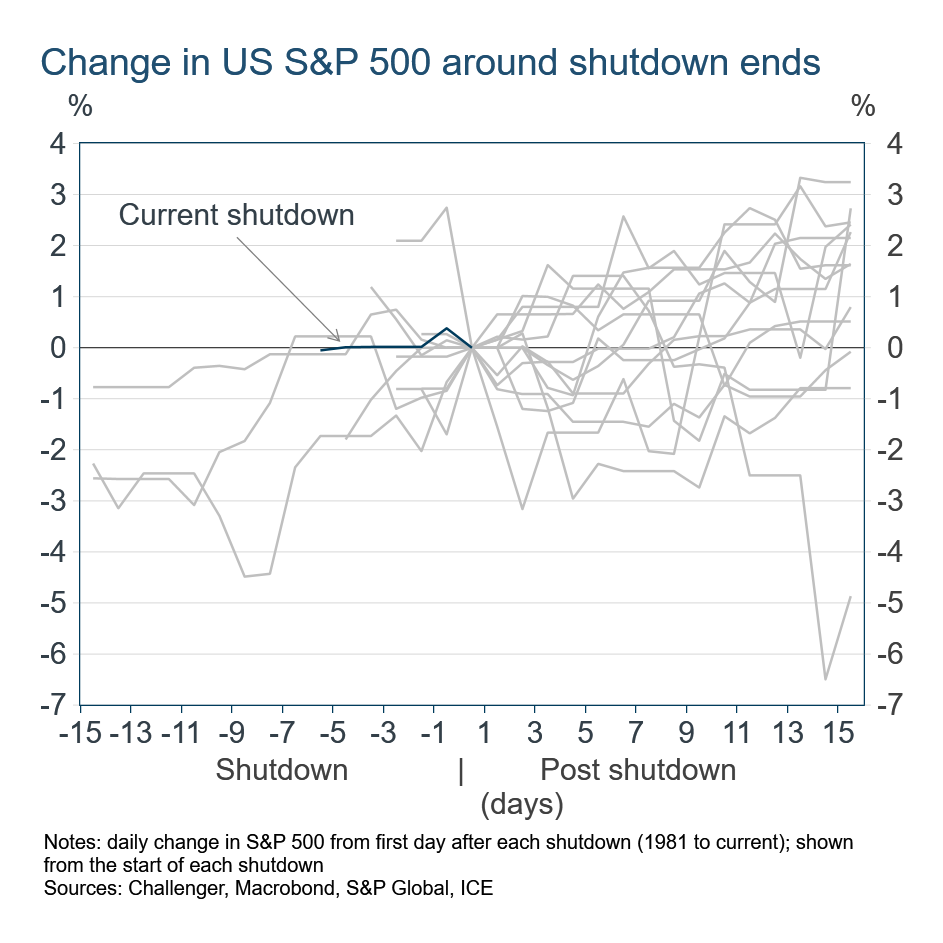 Change in US S&P 500 around shutdown ends

%

%

4
3
2
1
0
-1
-2
-3
-4
-5
-6
-7

4
3
2
1
0
-1
-2
-3
-4
-5
-6
-7

Current shutdown

-15 -13 -11 -9 -7 -5 -3 -1 1 3 5 7 9 11 13 15

Shutdown | Post shutdown

(days)

Notes: daily change in S&P 500 from first day after each shutdown (1981 to current); shown from the start of each shutdown
Sources: Challenger, Macrobond, S&P Global, ICE